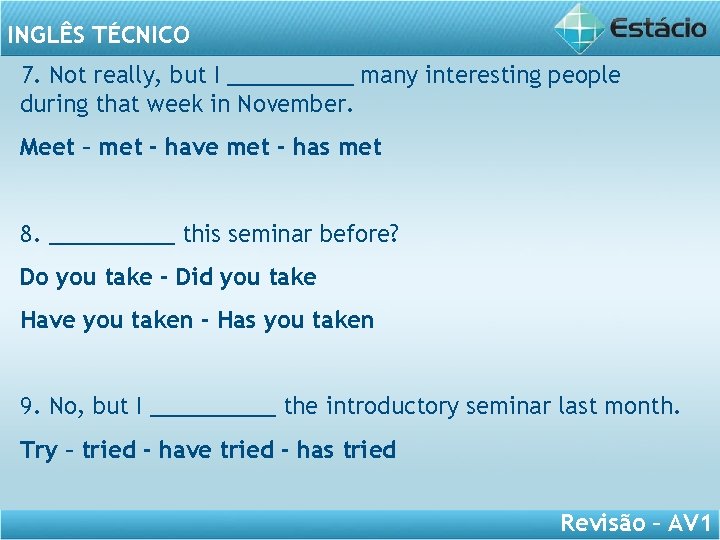 INGLÊS TÉCNICO

Estácio

7. Not really, but I __________ many interesting people during that week in November.

Meet – met - have met - has met

8. __________ this seminar before?

Do you take - Did you take

Have you taken - Has you taken

9. No, but I __________ the introductory seminar last month.

Try – tried - have tried - has tried

Revisão – AV1